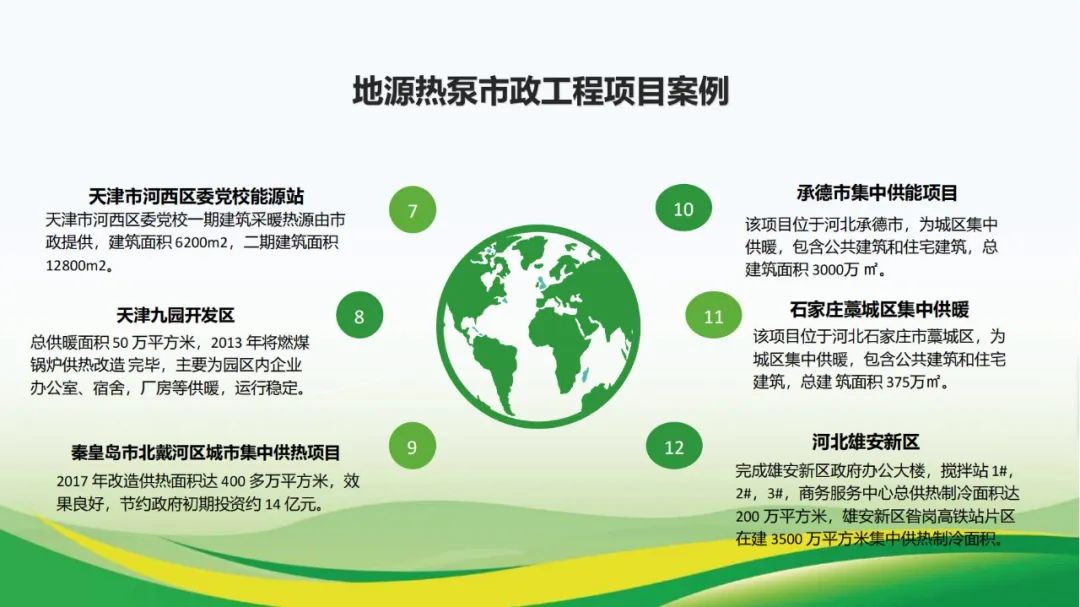 地源热泵市政工程项目案例

天津市河西区委党校能源站
天津市河西区委党校一期建筑采暖热源由市政提供，建筑面积 6200m2，二期建筑面积 12800m2。

7

天津九园开发区
总供暖面积 50 万平方米，2013 年将燃煤锅炉供热改造 完毕，主要为园区内企业办公室、宿舍，厂房等供暖，运行稳定。

8

秦皇岛市北戴河区城市集中供热项目
2017 年改造供热面积达 400 多万平方米，效果良好，节约政府初期投资约 14 亿元。

9

10

承德市集中供能项目
该项目位于河北承德市，为城区集中供暖，包含公共建筑和住宅建筑，总建筑面积 3000万 ㎡。

11

石家庄藁城区集中供暖
该项目位于河北石家庄市藁城区，为城区集中供暖，包含公共建筑和住宅建筑，总建 筑面积 375万㎡。

12

河北雄安新区
完成雄安新区政府办公大楼，搅拌站 1#，2#，3#，商务服务中心总供热制冷面积达 200 万平方米，雄安新区昝岗高铁站片区在建 3500 万平方米集中供热制冷面积。